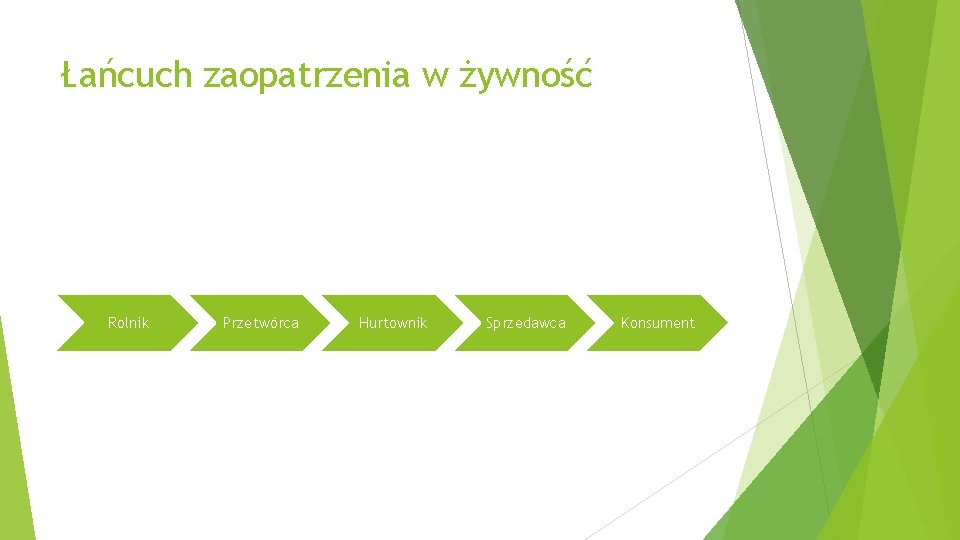 Łańcuch zaopatrzenia w żywność

Rolnik

Przetwórca

Hurtownik

Sprzedawca

Konsument